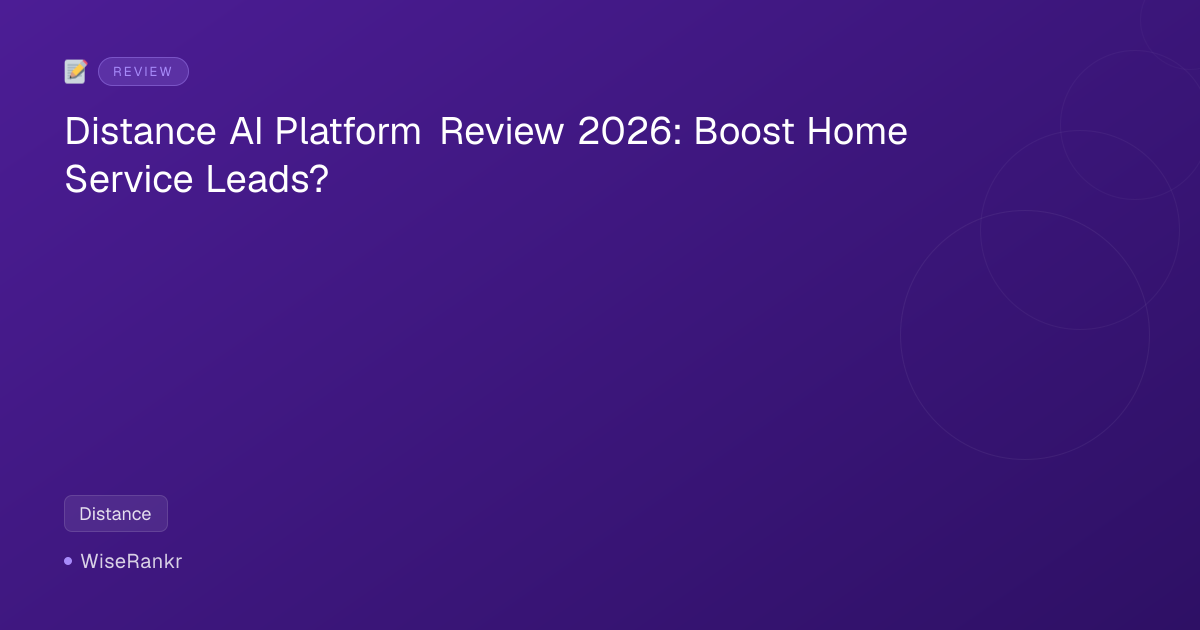 REVIEW

Distance AI Platform Review 2026: Boost Home Service Leads?

Distance

WiseRankr